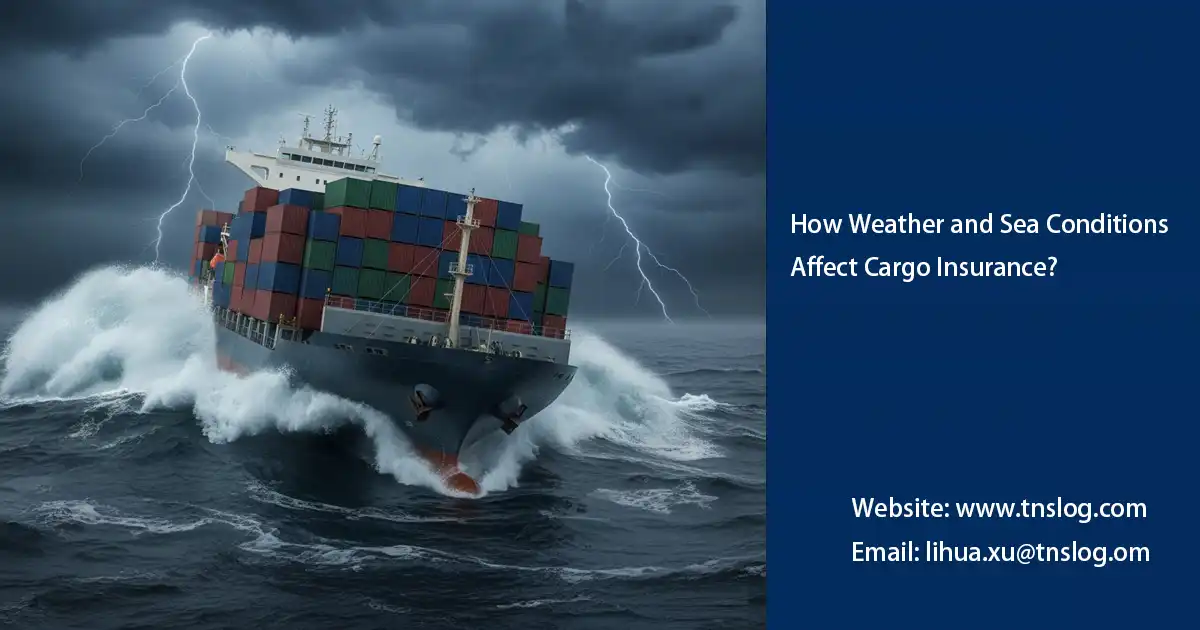 How Weather and Sea Conditions Affect Cargo Insurance?

Website: www.tnslog.com
Email: lihua.xu@tnslog.om